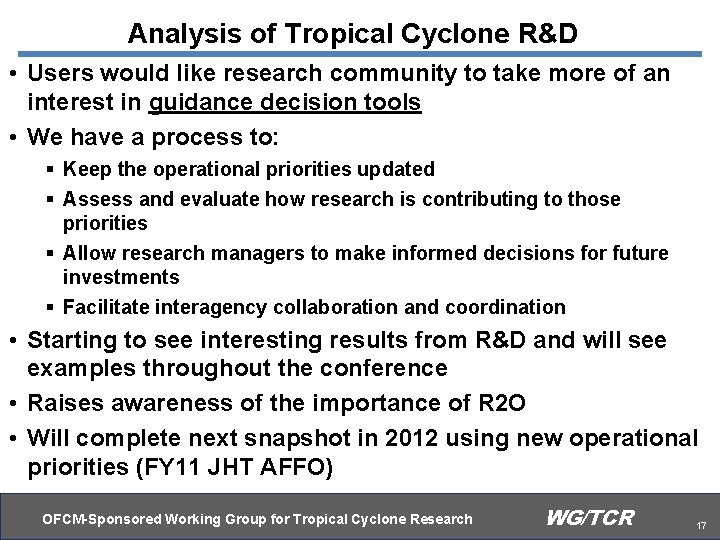 Analysis of Tropical Cyclone R&D

• Users would like research community to take more of an interest in guidance decision tools

• We have a process to:
  ▪ Keep the operational priorities updated
  ▪ Assess and evaluate how research is contributing to those priorities
  ▪ Allow research managers to make informed decisions for future investments
  ▪ Facilitate interagency collaboration and coordination

• Starting to see interesting results from R&D and will see examples throughout the conference

• Raises awareness of the importance of R2O

• Will complete next snapshot in 2012 using new operational priorities (FY11 JHT AFFO)

OFCM-Sponsored Working Group for Tropical Cyclone Research WG/TCR 17